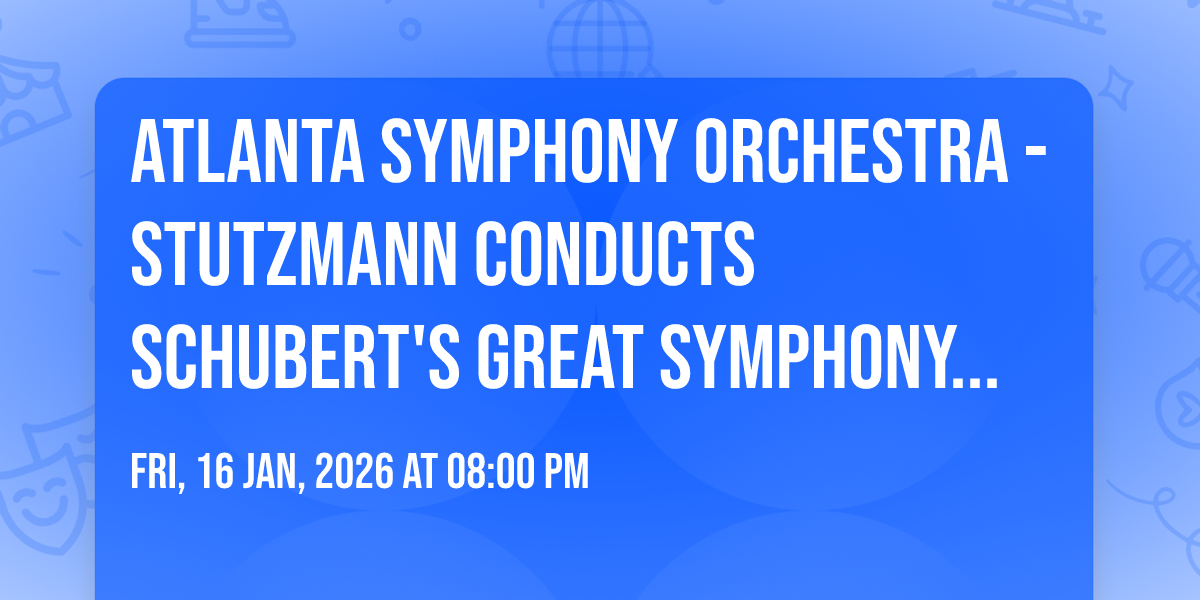 ATLANTA SYMPHONY ORCHESTRA - STUTZMANN CONDUCTS SCHUBERT'S GREAT SYMPHONY...

FRI, 16 JAN, 2026 AT 08:00 PM